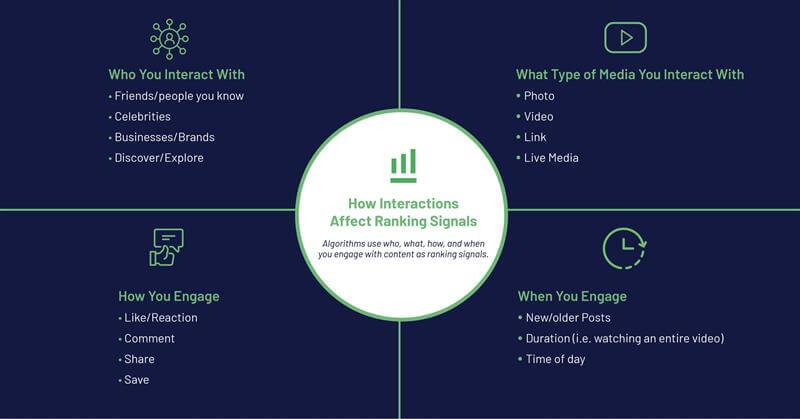 Who You Interact With
• Friends/people you know
• Celebrities
• Businesses/Brands
• Discover/Explore

What Type of Media You Interact With
• Photo
• Video
• Link
• Live Media

How Interactions Affect Ranking Signals

Algorithms use who, what, how, and when you engage with content as ranking signals.

How You Engage
• Like/Reaction
• Comment
• Share
• Save

When You Engage
• New/older Posts
• Duration (i.e. watching an entire video)
• Time of day